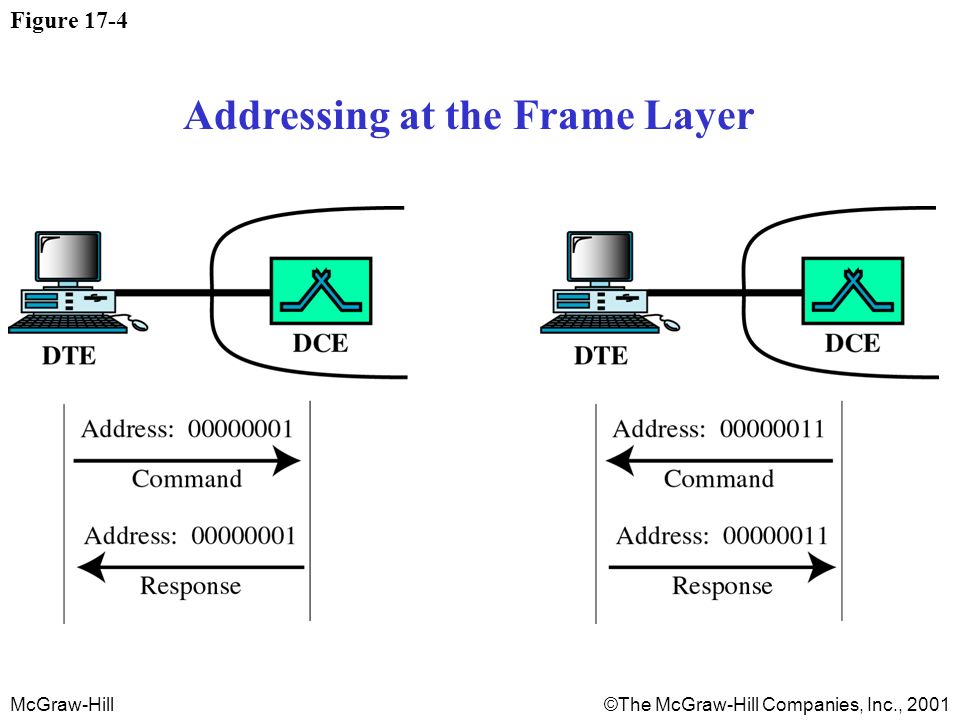 Figure 17-4

Addressing at the Frame Layer

DTE

DCE

Address: 00000001

Command

Address: 00000001

Response

DTE

DCE

Address: 00000011

Command

Address: 00000011

Response

McGraw-Hill

©The McGraw-Hill Companies, Inc., 2001